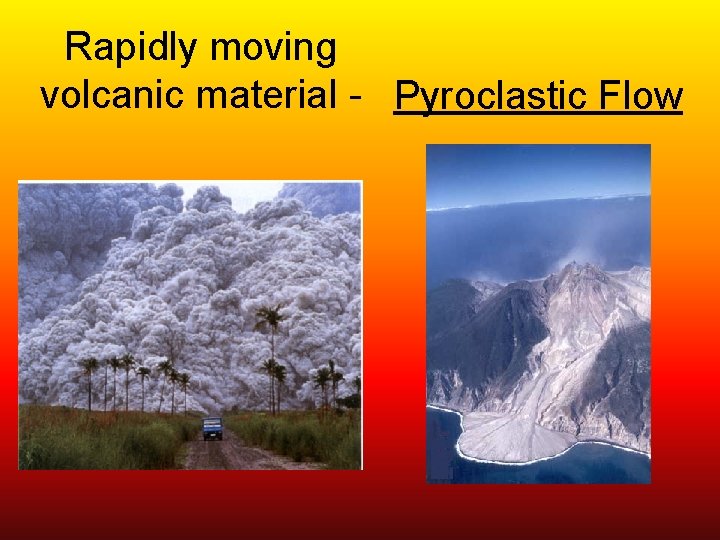 Rapidly moving volcanic material - Pyroclastic Flow